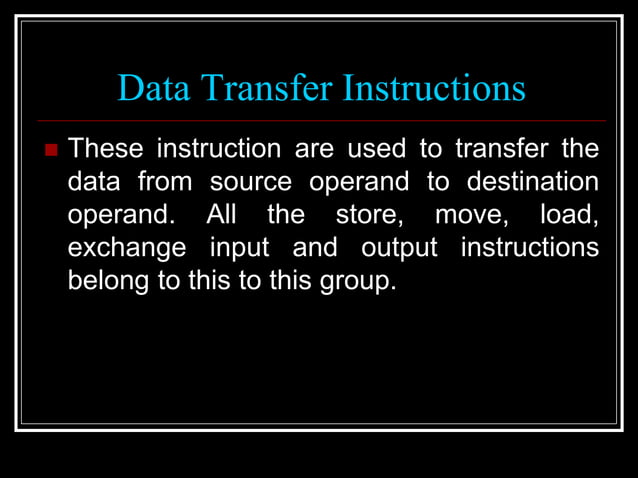 Data Transfer Instructions

These instruction are used to transfer the data from source operand to destination operand. All the store, move, load, exchange input and output instructions belong to this to this group.